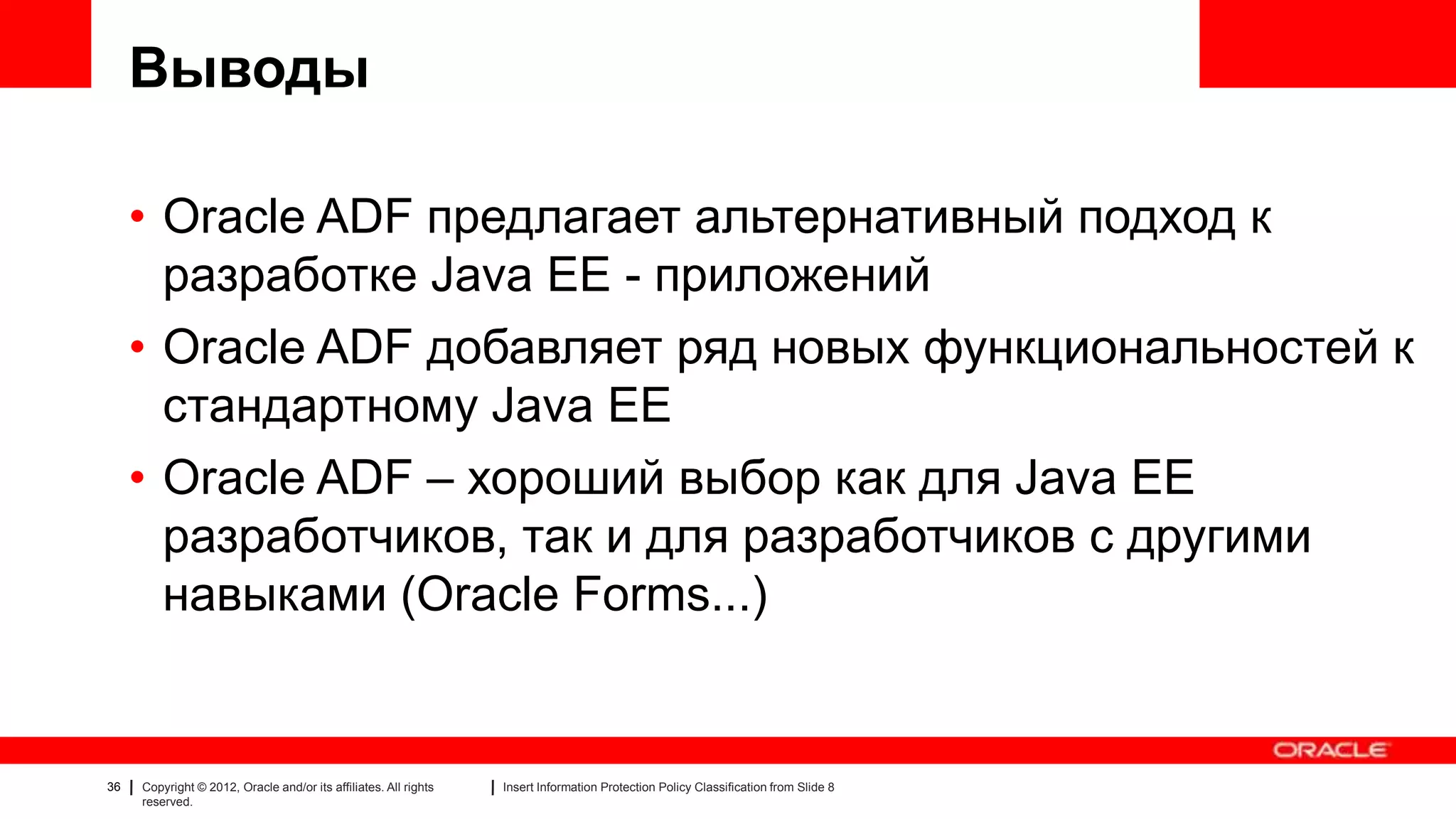 Выводы

• Oracle ADF предлагает альтернативный подход к разработке Java EE - приложений
• Oracle ADF добавляет ряд новых функциональностей к стандартному Java EE
• Oracle ADF – хороший выбор как для Java EE разработчиков, так и для разработчиков с другими навыками (Oracle Forms...)

ORACLE

36 | Copyright © 2012, Oracle and/or its affiliates. All rights reserved. | Insert Information Protection Policy Classification from Slide 8